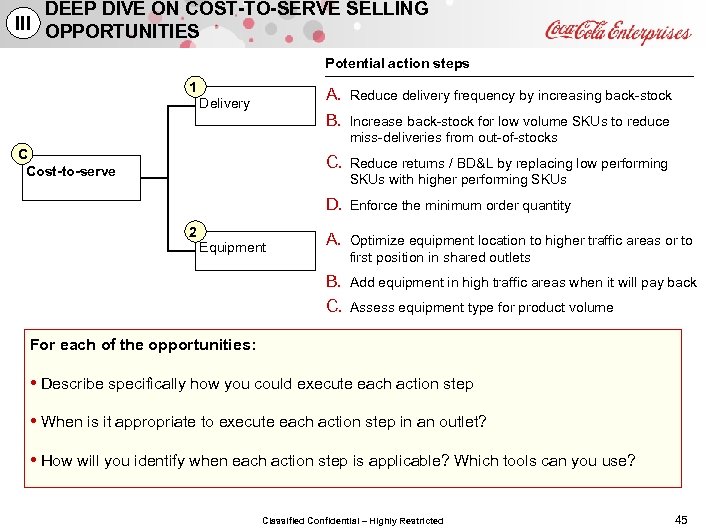 III DEEP DIVE ON COST-TO-SERVE SELLING OPPORTUNITIES

Coca-Cola Enterprises

C Cost-to-serve

1 Delivery

2 Equipment

Potential action steps

A. Reduce delivery frequency by increasing back-stock

B. Increase back-stock for low volume SKUs to reduce miss-deliveries from out-of-stocks

C. Reduce returns / BD&L by replacing low performing SKUs with higher performing SKUs

D. Enforce the minimum order quantity

A. Optimize equipment location to higher traffic areas or to first position in shared outlets

B. Add equipment in high traffic areas when it will pay back

C. Assess equipment type for product volume

For each of the opportunities:

• Describe specifically how you could execute each action step

• When is it appropriate to execute each action step in an outlet?

• How will you identify when each action step is applicable? Which tools can you use?

Classified Confidential – Highly Restricted

45